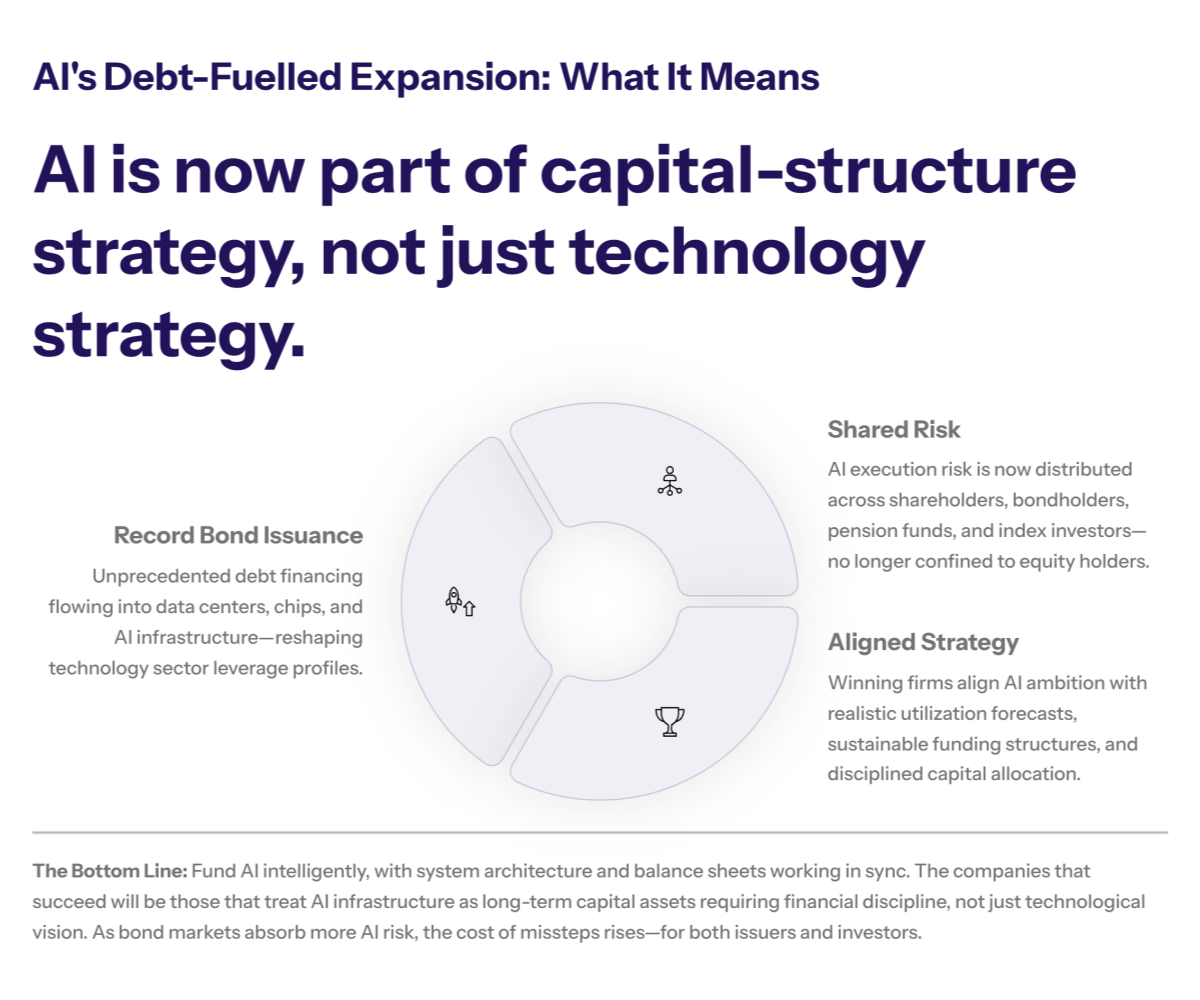 AI's Debt-Fuelled Expansion: What It Means

AI is now part of capital-structure strategy, not just technology strategy.

Record Bond Issuance

Unprecedented debt financing flowing into data centers, chips, and AI infrastructure—reshaping technology sector leverage profiles.

Shared Risk

AI execution risk is now distributed across shareholders, bondholders, pension funds, and index investors—no longer confined to equity holders.

Aligned Strategy

Winning firms align AI ambition with realistic utilization forecasts, sustainable funding structures, and disciplined capital allocation.

The Bottom Line: Fund AI intelligently, with system architecture and balance sheets working in sync. The companies that succeed will be those that treat AI infrastructure as long-term capital assets requiring financial discipline, not just technological vision. As bond markets absorb more AI risk, the cost of missteps rises—for both issuers and investors.